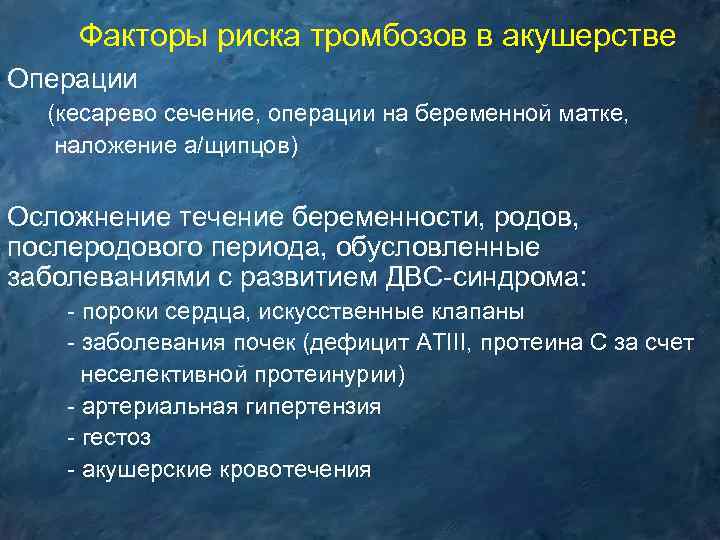 Факторы риска тромбозов в акушерстве

Операции
(кесарево сечение, операции на беременной матке, наложение а/щипцов)

Осложнение течение беременности, родов, послеродового периода, обусловленные заболеваниями с развитием ДВС-синдрома:
- пороки сердца, искусственные клапаны
- заболевания почек (дефицит ATIII, протеина С за счет неселективной протеинурии)
- артериальная гипертензия
- гестоз
- акушерские кровотечения